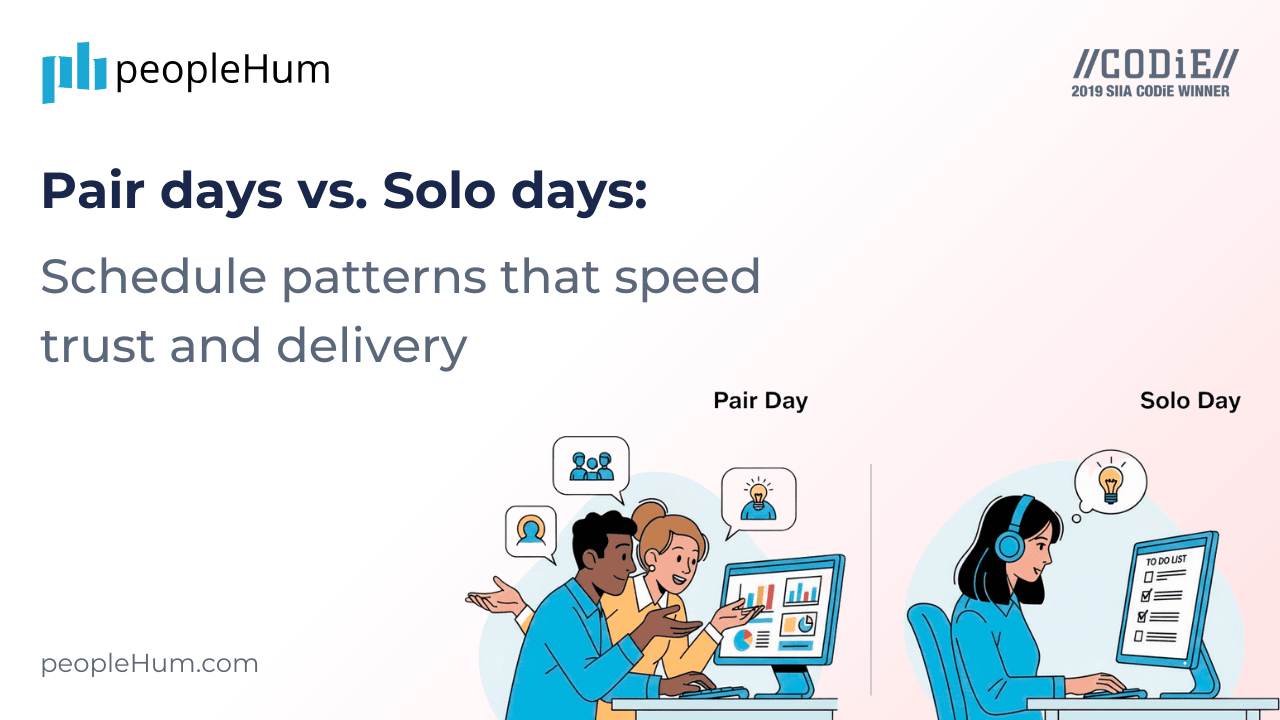 peopleHum

//CODiE//
2019 SIIA CODiE WINNER

Pair days vs. Solo days:

Schedule patterns that speed trust and delivery

Pair Day

Solo Day

TO DO LIST

peopleHum.com